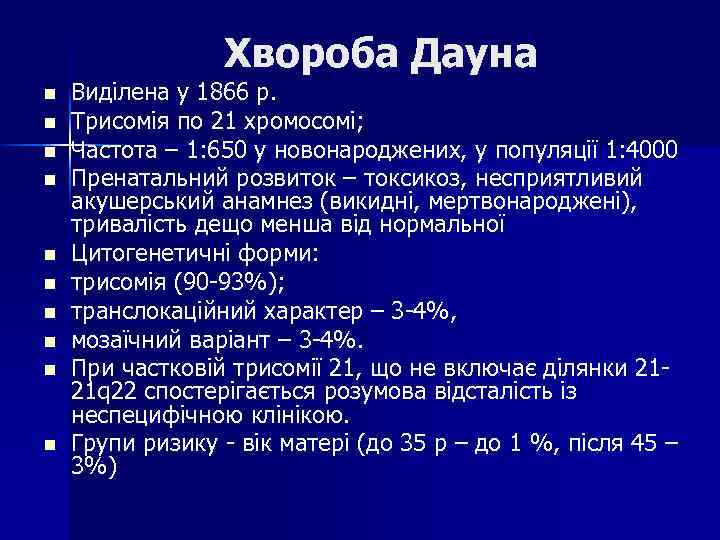 Хвороба Дауна

- Виділена у 1866 р.
- Трисомія по 21 хромосомі;
- Частота – 1:650 у новонароджених, у популяції 1:4000
- Пренатальний розвиток – токсикоз, несприятливий акушерський анамнез (викидні, мертвонароджені), тривалість дещо менша від нормальної
- Цитогенетичні форми:
- трисомія (90-93%);
- транслокаційний характер – 3-4%,
- мозаїчний варіант – 3-4%.
- При частковій трисомії 21, що не включає ділянки 21-21q22 спостерігається розумова відсталість із неспецифічною клінікою.
- Групи ризику - вік матері (до 35 р – до 1 %, після 45 – 3%)